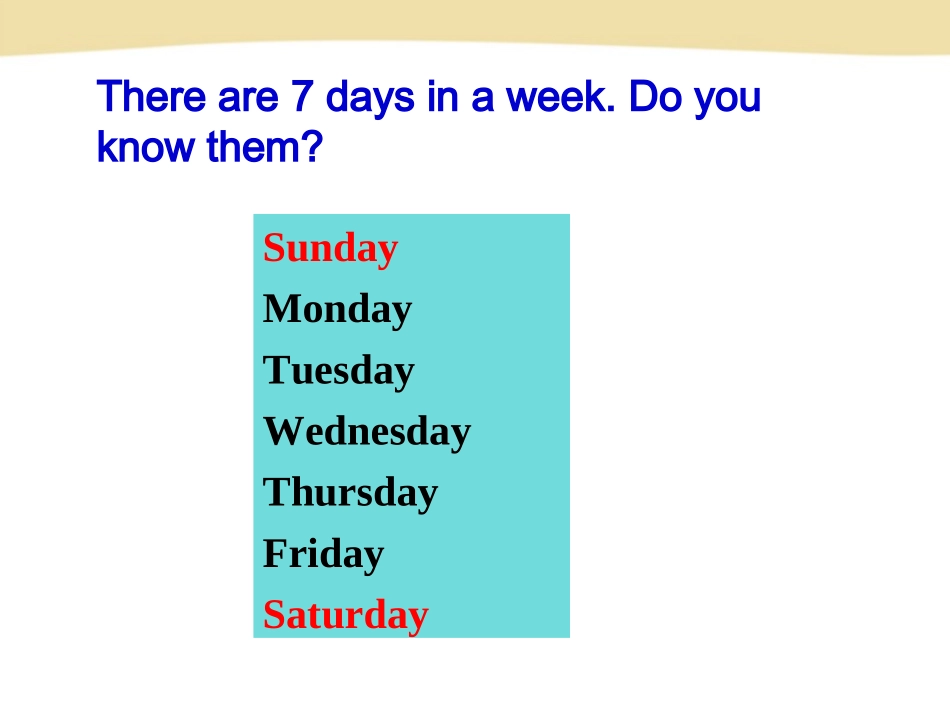 There are 7 days in a week. Do you know them?

Sunday
Monday
Tuesday
Wednesday
Thursday
Friday
Saturday